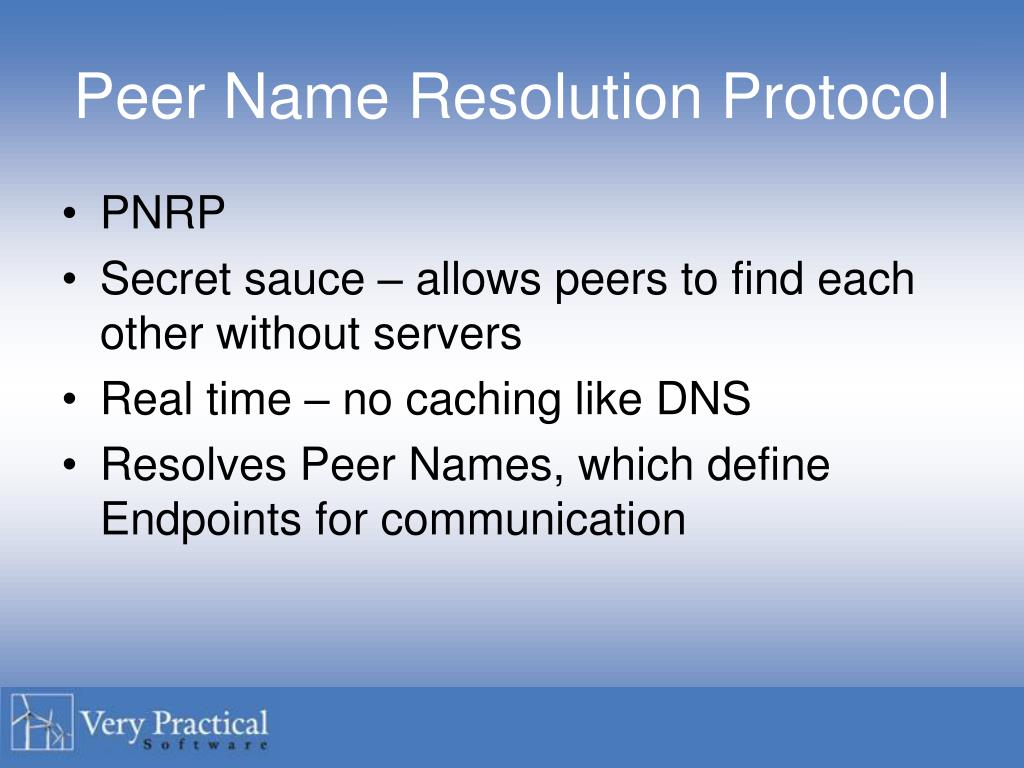 Peer Name Resolution Protocol

• PNRP
• Secret sauce – allows peers to find each other without servers
• Real time – no caching like DNS
• Resolves Peer Names, which define Endpoints for communication

Very Practical
Software